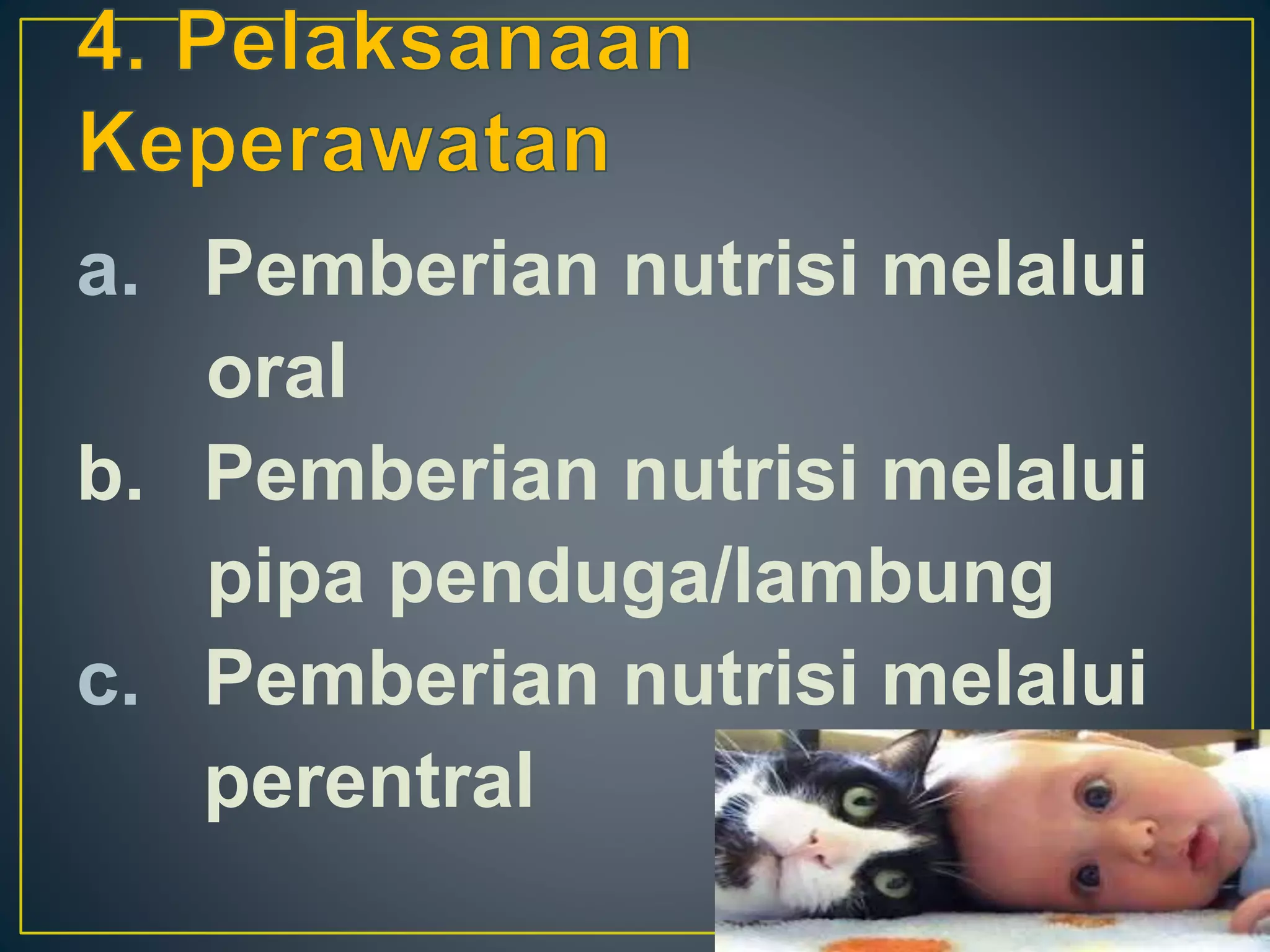 4. Pelaksanaan Keperawatan

a. Pemberian nutrisi melalui oral

b. Pemberian nutrisi melalui pipa penduga/lambung

c. Pemberian nutrisi melalui perentral